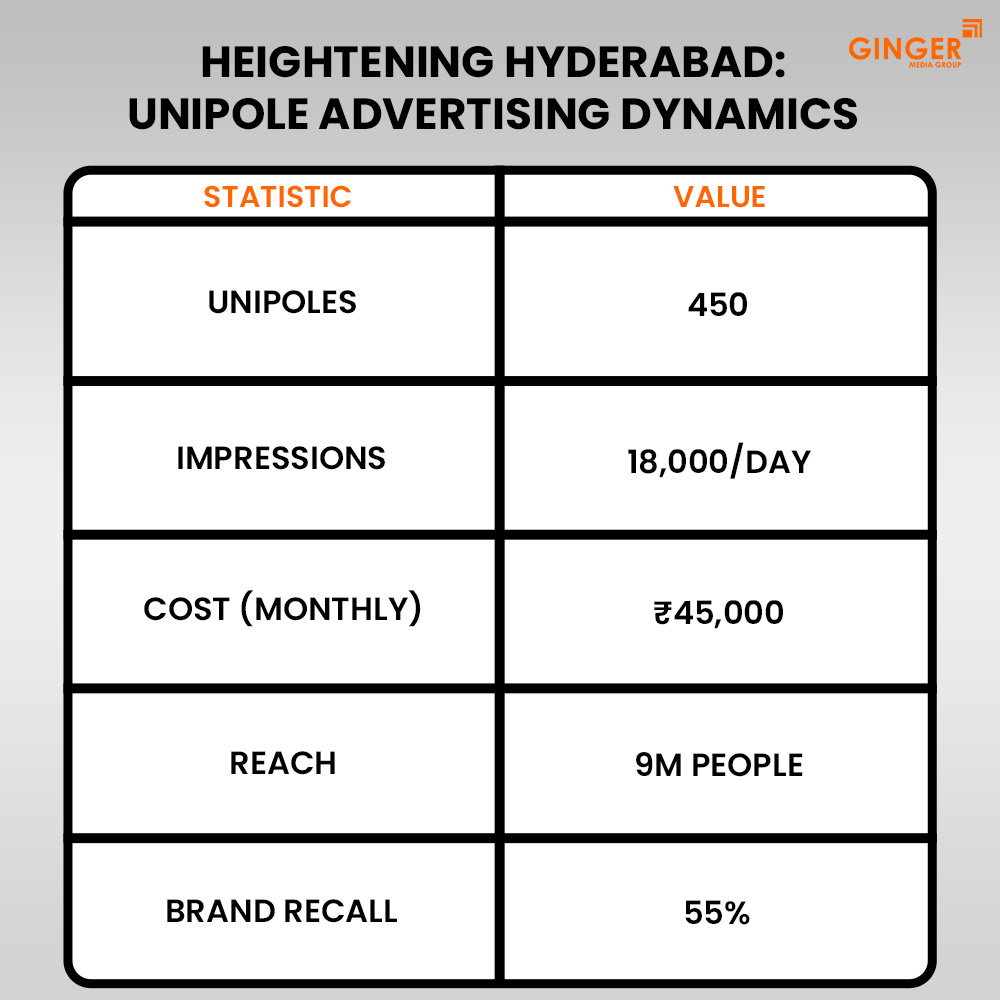 GINGER
MEDIA GROUP

HEIGHTENING HYDERABAD:
UNIPOLE ADVERTISING DYNAMICS

| STATISTIC | VALUE |
|---|---|
| UNIPOLES | 450 |
| IMPRESSIONS | 18,000/DAY |
| COST (MONTHLY) | ₹45,000 |
| REACH | 9M PEOPLE |
| BRAND RECALL | 55% |